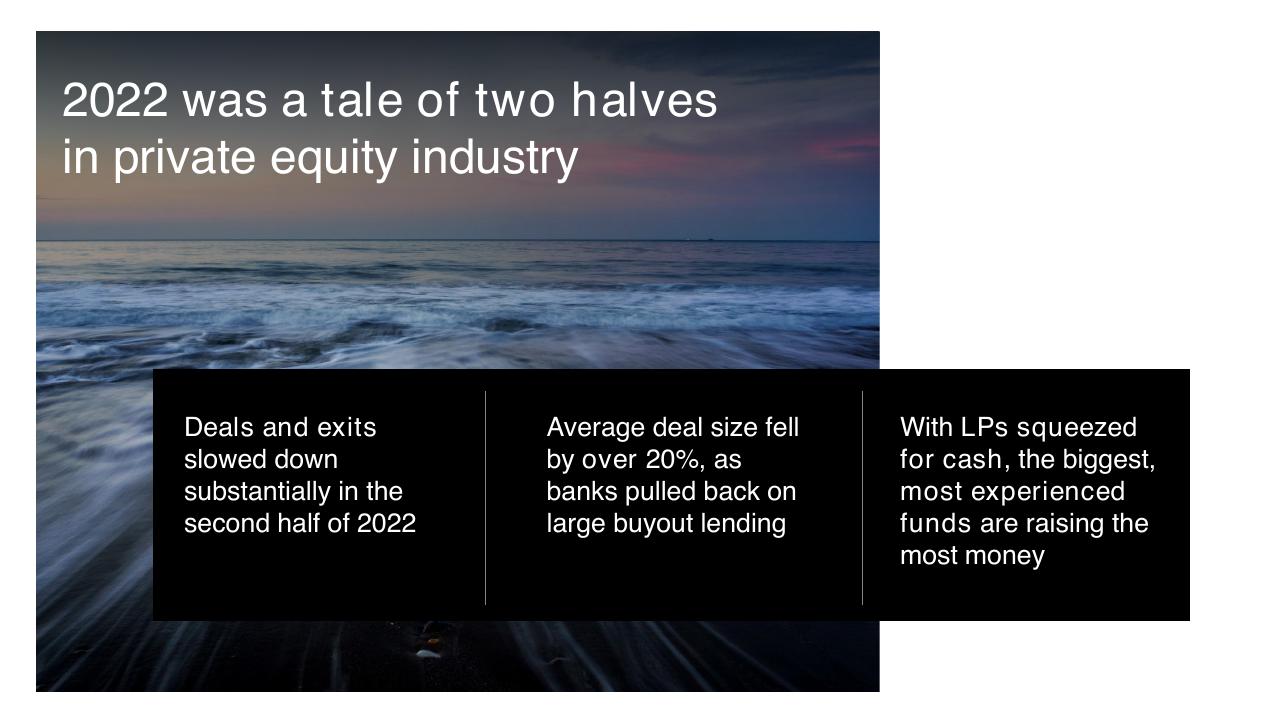 2022 was a tale of two halves in private equity industry

Deals and exits slowed down substantially in the second half of 2022

Average deal size fell by over 20%, as banks pulled back on large buyout lending

With LPs squeezed for cash, the biggest, most experienced funds are raising the most money